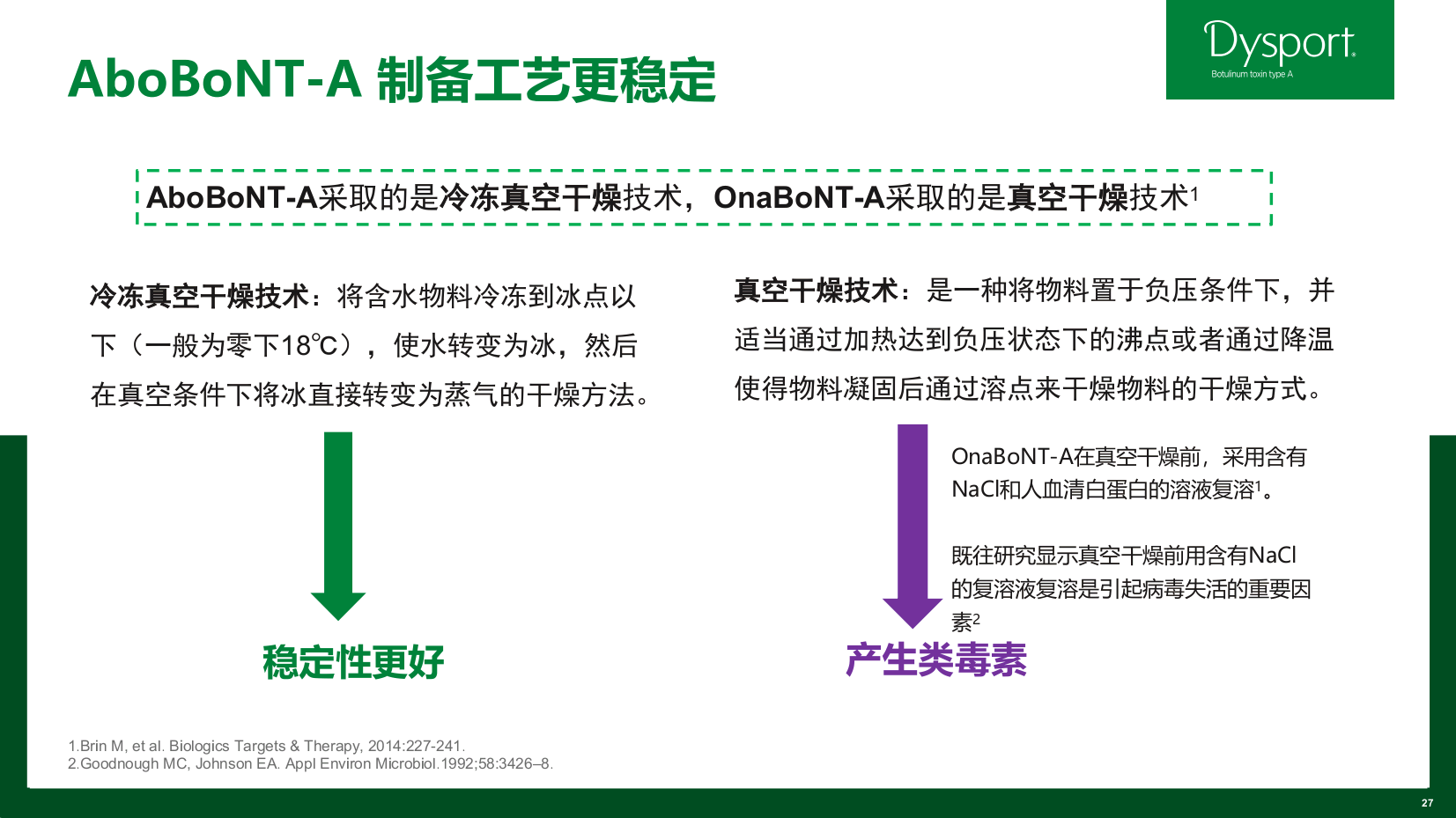 AboBoNT-A 制备工艺更稳定

Dysport
Botulinum toxin type A

AboBoNT-A采取的是冷冻真空干燥技术，OnaBoNT-A采取的是真空干燥技术$^1$

冷冻真空干燥技术：将含水物料冷冻到冰点以下（一般为零下18℃），使水转变为冰，然后在真空条件下将冰直接转变为蒸气的干燥方法。

稳定性更好

真空干燥技术：是一种将物料置于负压条件下，并适当通过加热达到负压状态下的沸点或者通过降温使得物料凝固后通过溶点来干燥物料的干燥方式。

OnaBoNT-A在真空干燥前，采用含有NaCl和人血清白蛋白的溶液复溶$^1$。

既往研究显示真空干燥前用含有NaCl的复溶液复溶是引起病毒失活的重要因素$^2$

产生类毒素

1.Brin M, et al. Biologics Targets & Therapy, 2014:227-241.
2.Goodnough MC, Johnson EA. Appl Environ Microbiol.1992;58:3426–8.

27